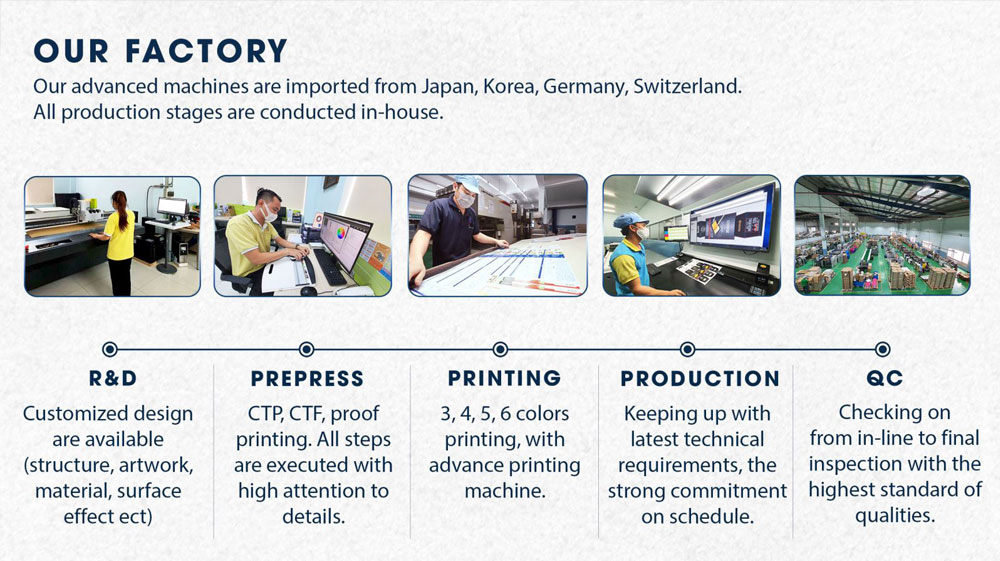 OUR FACTORY

Our advanced machines are imported from Japan, Korea, Germany, Switzerland. All production stages are conducted in-house.

R&D
Customized design are available (structure, artwork, material, surface effect ect)

PREPRESS
CTP, CTF, proof printing. All steps are executed with high attention to details.

PRINTING
3, 4, 5, 6 colors printing, with advance printing machine.

PRODUCTION
Keeping up with latest technical requirements, the strong commitment on schedule.

QC
Checking on from in-line to final inspection with the highest standard of qualities.